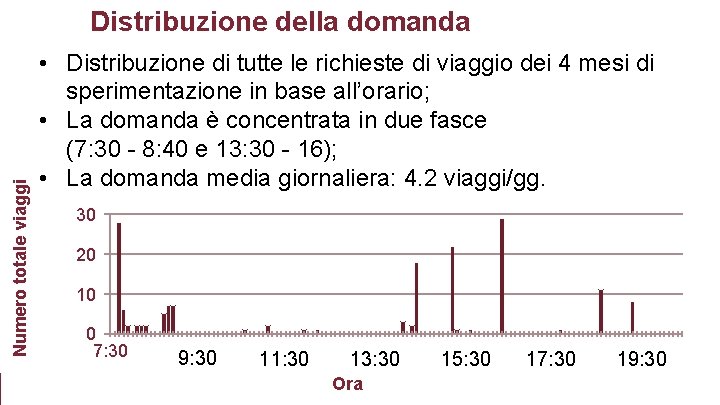 Distribuzione della domanda

• Distribuzione di tutte le richieste di viaggio dei 4 mesi di sperimentazione in base all'orario;
• La domanda è concentrata in due fasce (7:30 - 8:40 e 13:30 - 16);
• La domanda media giornaliera: 4.2 viaggi/gg.

Numero totale viaggi
30
20
10
0
7:30
9:30
11:30
13:30
15:30
17:30
19:30
Ora